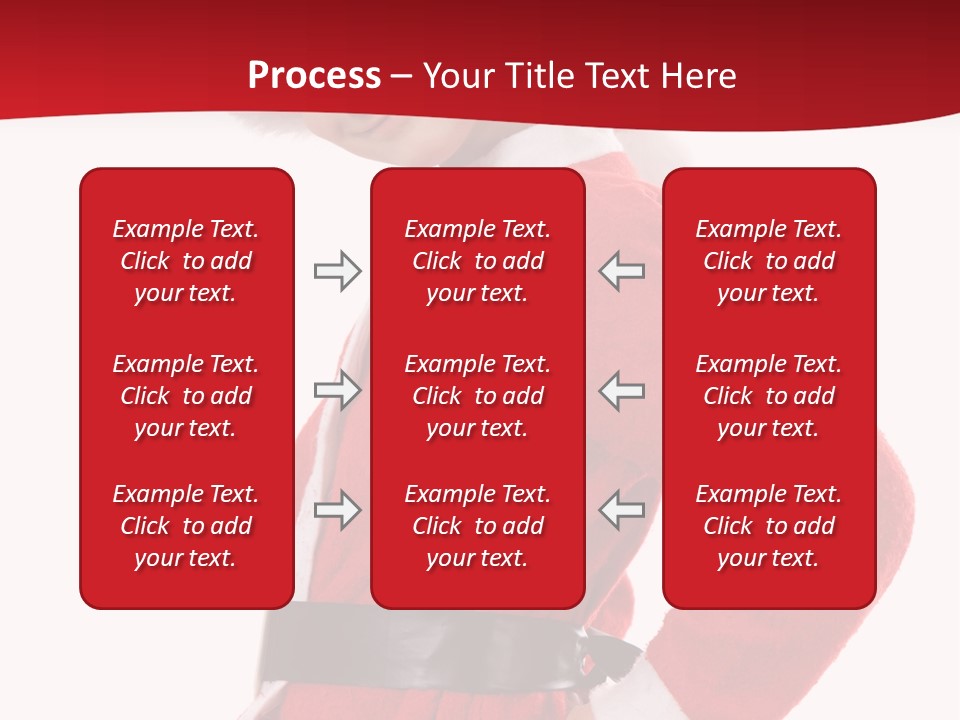 Process – Your Title Text Here

Example Text. Click to add your text.

Example Text. Click to add your text.

Example Text. Click to add your text.

Example Text. Click to add your text.

Example Text. Click to add your text.

Example Text. Click to add your text.

Example Text. Click to add your text.

Example Text. Click to add your text.

Example Text. Click to add your text.